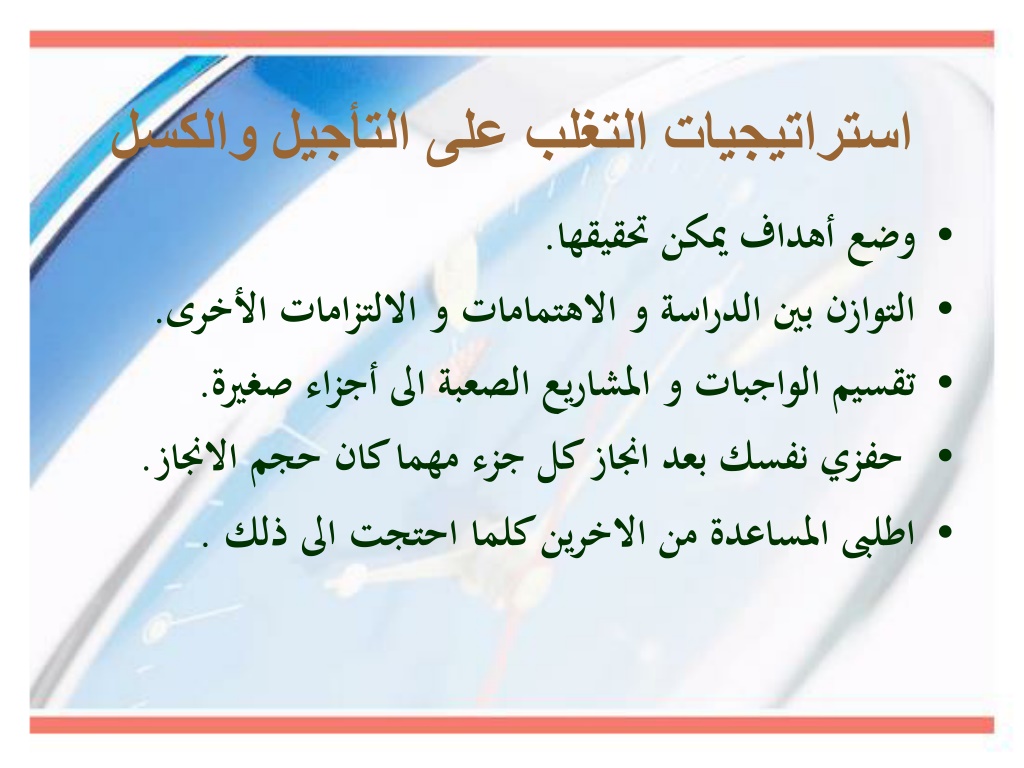 استراتيجيات التغلب على التأجيل والكسل

• وضع أهداف يمكن تحقيقها.
• التوازن بين الدراسة و الاهتمامات و الالتزامات الأخرى.
• تقسيم الواجبات و المشاريع الصعبة الى أجزاء صغيرة.
• حفزي نفسك بعد انجاز كل جزء مهما كان حجم الانجاز.
• اطلبى المساعدة من الاخرين كلما احتجت الى ذلك .